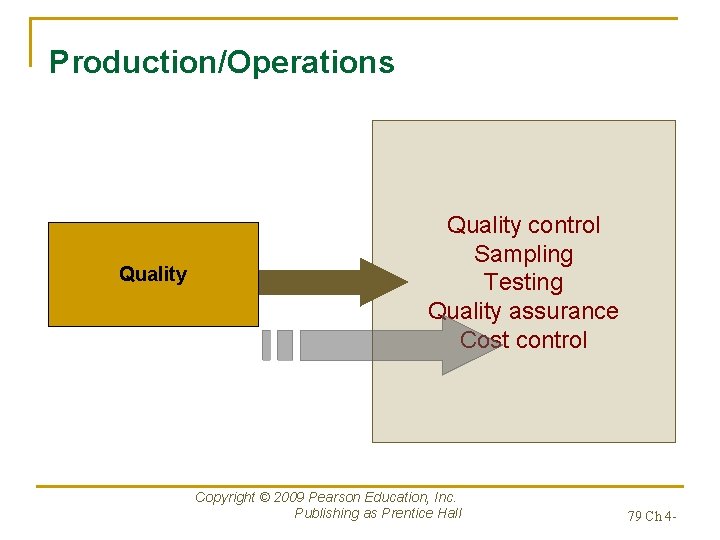 Production/Operations

Quality

Quality control
Sampling
Testing
Quality assurance
Cost control

Copyright © 2009 Pearson Education, Inc.
Publishing as Prentice Hall

79 Ch 4-